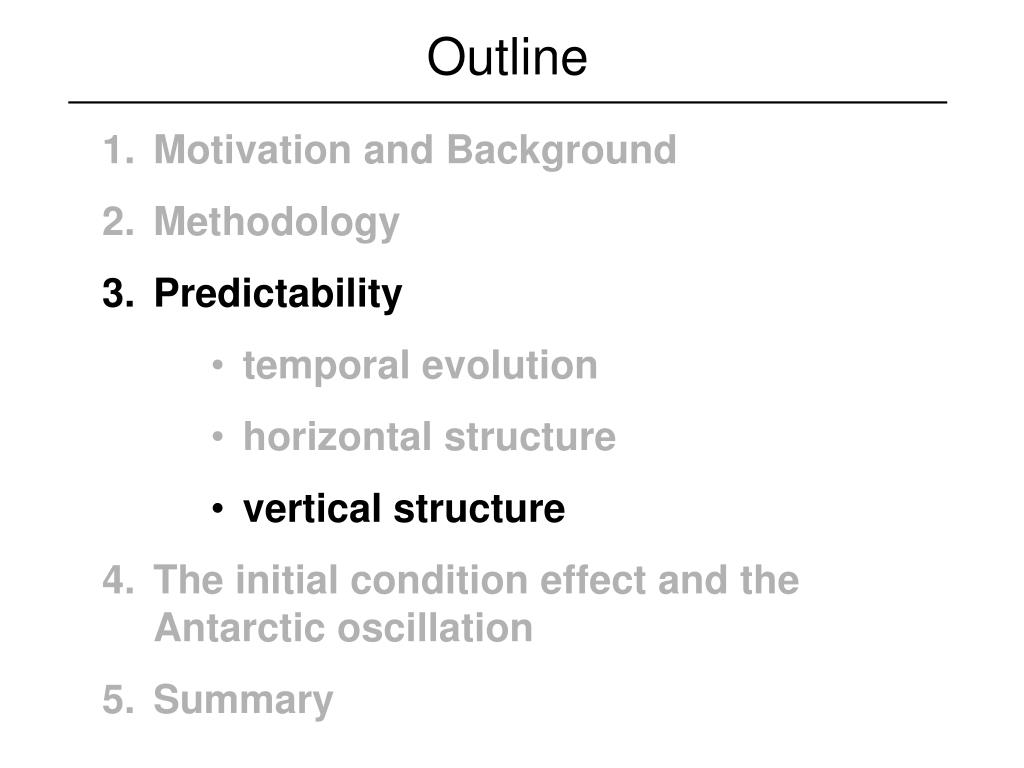 Outline

1. Motivation and Background
2. Methodology
3. Predictability
• temporal evolution
• horizontal structure
• vertical structure
4. The initial condition effect and the Antarctic oscillation
5. Summary